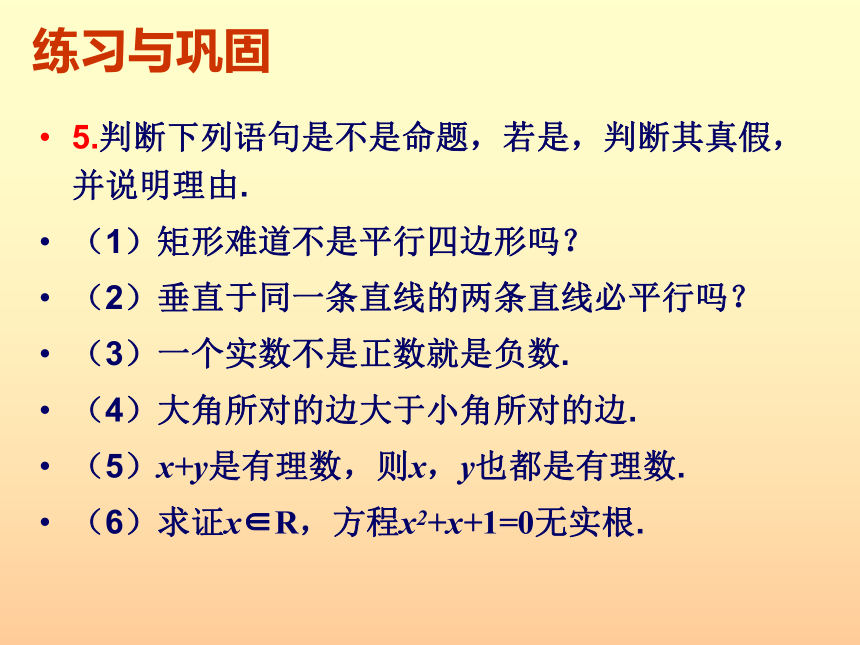 练习与巩固

• 5.判断下列语句是不是命题，若是，判断其真假，并说明理由.

• （1）矩形难道不是平行四边形吗？

• （2）垂直于同一条直线的两条直线必平行吗？

• （3）一个实数不是正数就是负数.

• （4）大角所对的边大于小角所对的边.

• （5）$x+y$是有理数，则$x$，$y$也都是有理数.

• （6）求证$x\in R$，方程$x^2+x+1=0$无实根.